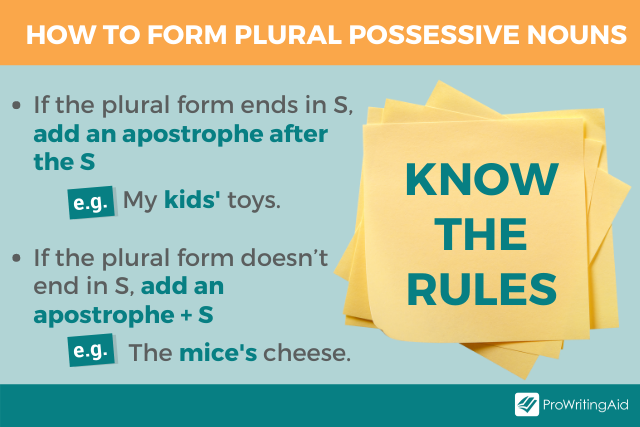 HOW TO FORM PLURAL POSSESSIVE NOUNS

• If the plural form ends in S, add an apostrophe after the S

e.g. My kids' toys.

• If the plural form doesn't end in S, add an apostrophe + S

e.g. The mice's cheese.

KNOW THE RULES

ProWritingAid